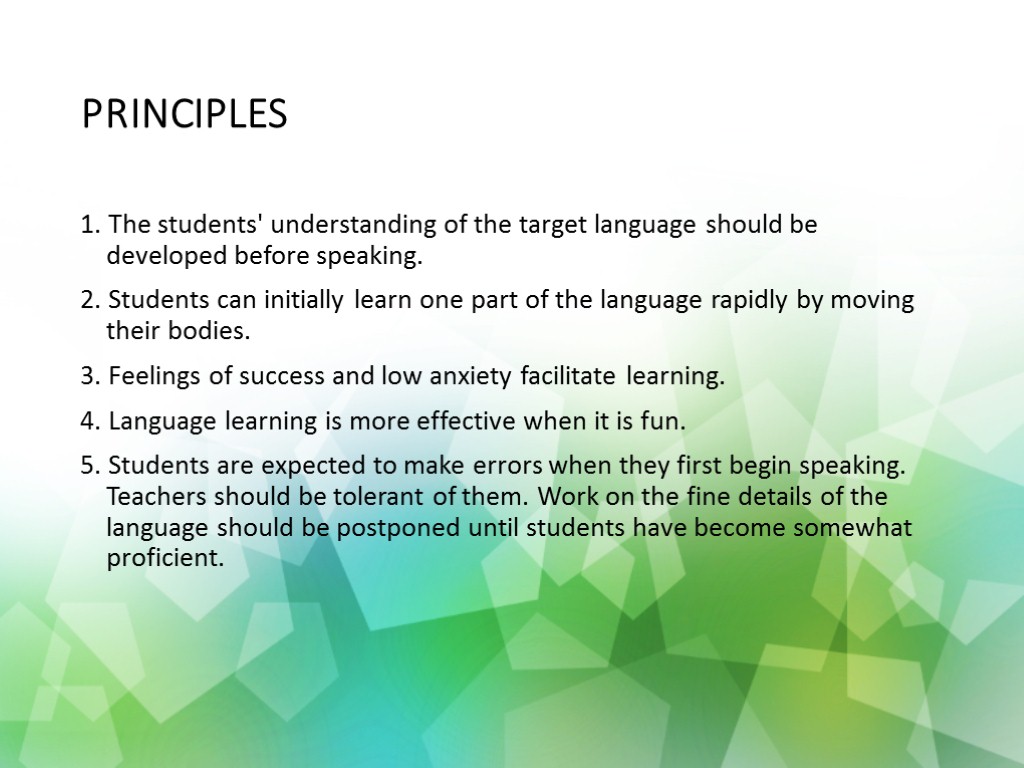 PRINCIPLES

1. The students' understanding of the target language should be developed before speaking.

2. Students can initially learn one part of the language rapidly by moving their bodies.

3. Feelings of success and low anxiety facilitate learning.

4. Language learning is more effective when it is fun.

5. Students are expected to make errors when they first begin speaking. Teachers should be tolerant of them. Work on the fine details of the language should be postponed until students have become somewhat proficient.